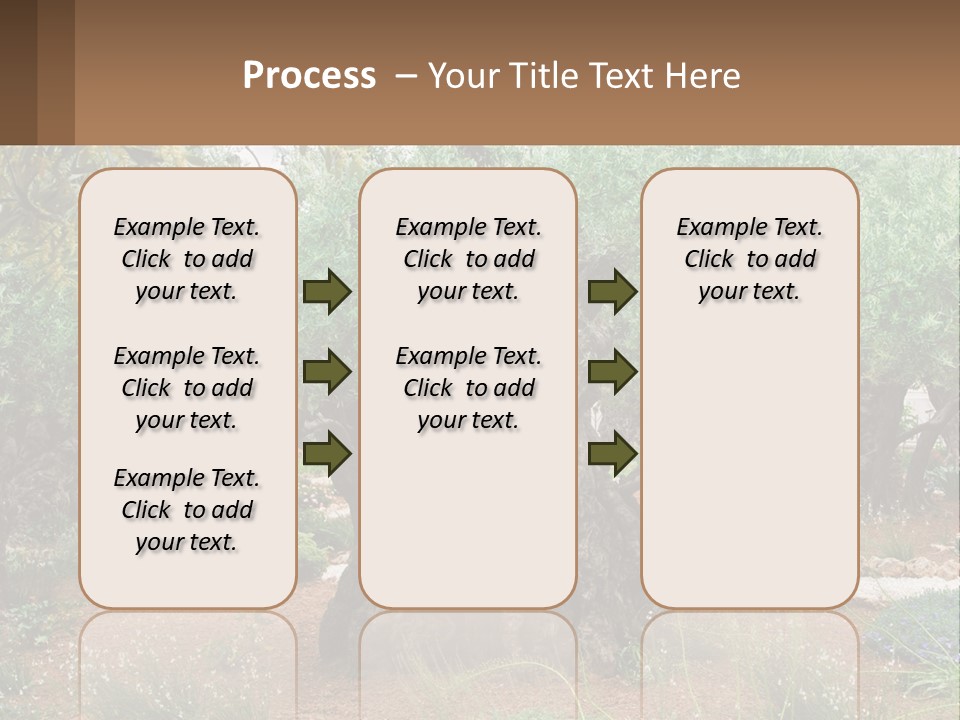 Process – Your Title Text Here

Example Text. Click to add your text.

Example Text. Click to add your text.

Example Text. Click to add your text.

Example Text. Click to add your text.

Example Text. Click to add your text.

Example Text. Click to add your text.